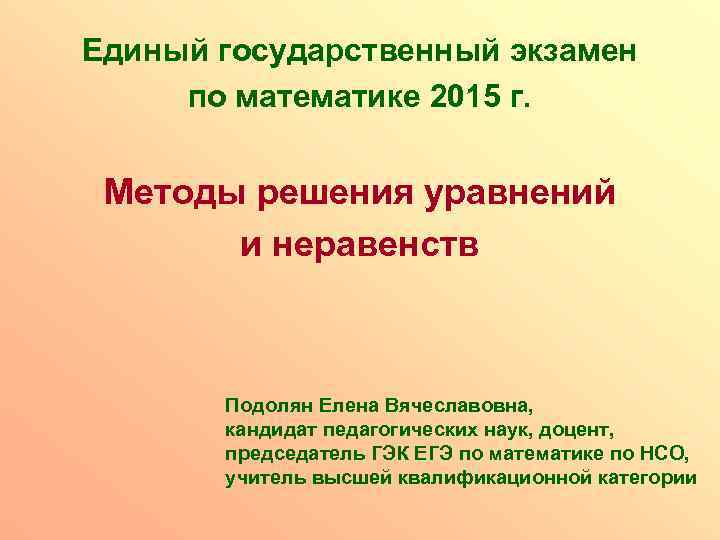 Единый государственный экзамен по математике 2015 г.

Методы решения уравнений и неравенств

Подолян Елена Вячеславовна,
кандидат педагогических наук, доцент,
председатель ГЭК ЕГЭ по математике по НСО,
учитель высшей квалификационной категории